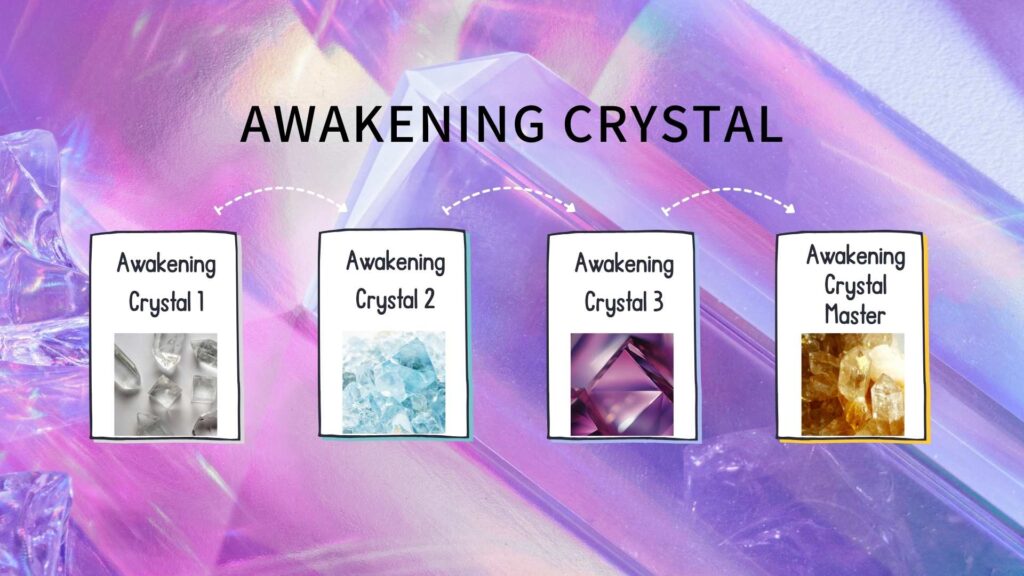 AWAKENING CRYSTAL

Awakening Crystal 1

Awakening Crystal 2

Awakening Crystal 3

Awakening Crystal Master